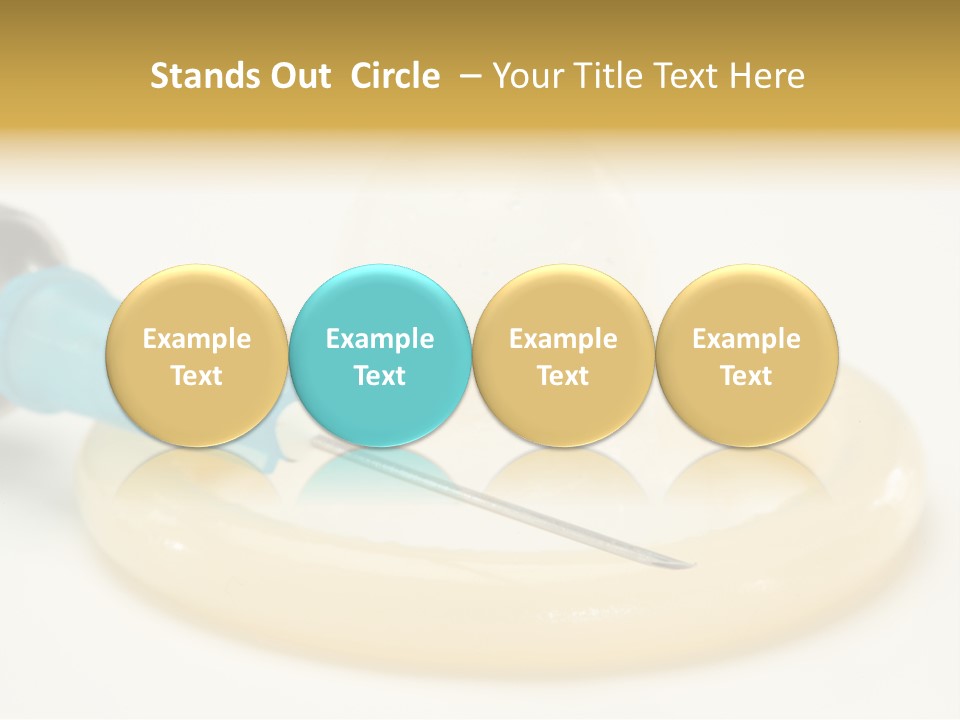 Stands Out Circle – Your Title Text Here

Example Text

Example Text

Example Text

Example Text